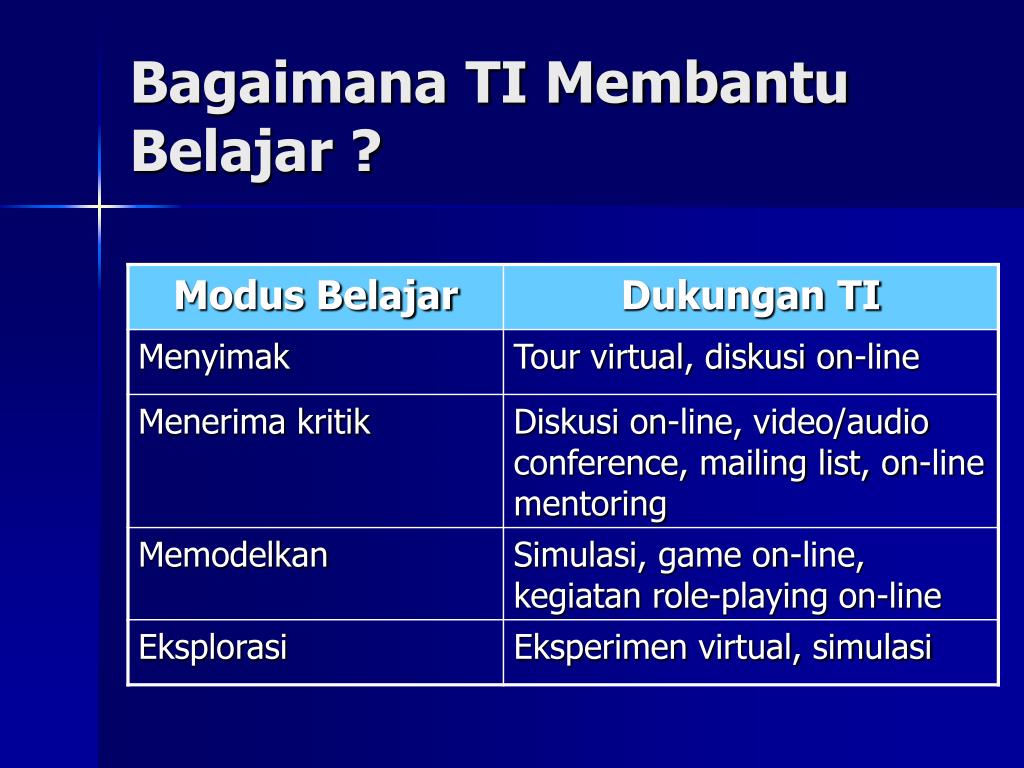 Bagaimana TI Membantu Belajar ?

| Modus Belajar | Dukungan TI |
|---|---|
| Menyimak | Tour virtual, diskusi on-line |
| Menerima kritik | Diskusi on-line, video/audio conference, mailing list, on-line mentoring |
| Memodelkan | Simulasi, game on-line, kegiatan role-playing on-line |
| Eksplorasi | Eksperimen virtual, simulasi |